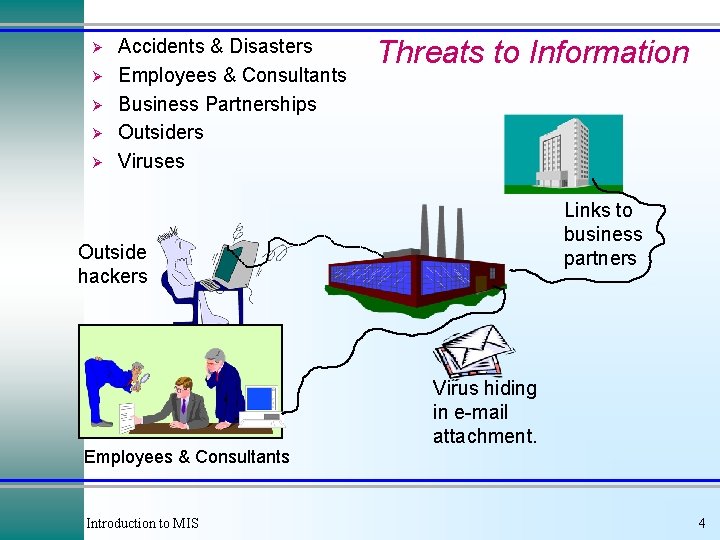 Threats to Information

➢ Accidents & Disasters
➢ Employees & Consultants
➢ Business Partnerships
➢ Outsiders
➢ Viruses

Outside hackers

Links to business partners

Virus hiding in e-mail attachment.

Employees & Consultants

Introduction to MIS

4